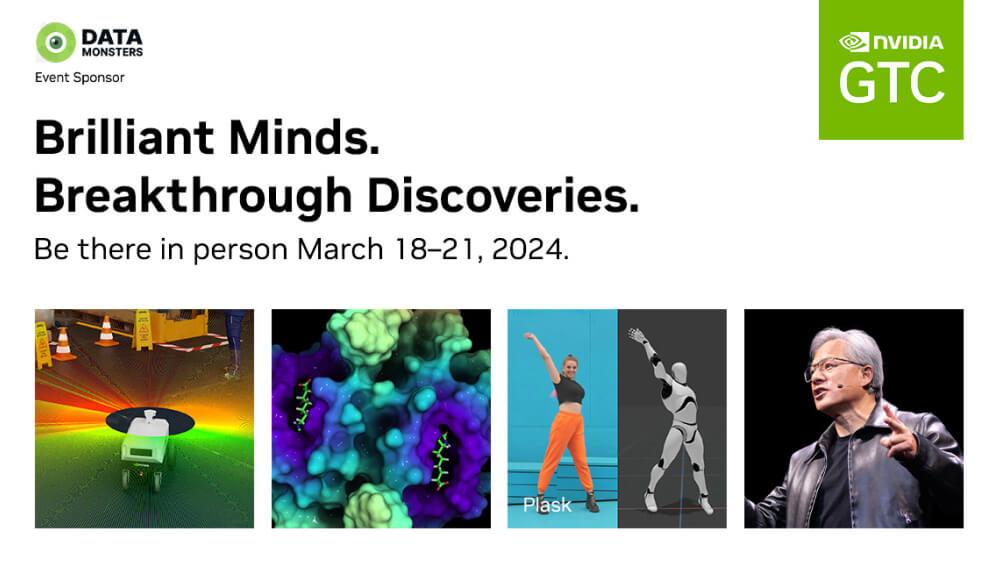 DATA MONSTERS
Event Sponsor

NVIDIA
GTC

Brilliant Minds.
Breakthrough Discoveries.

Be there in person March 18–21, 2024.

Plask